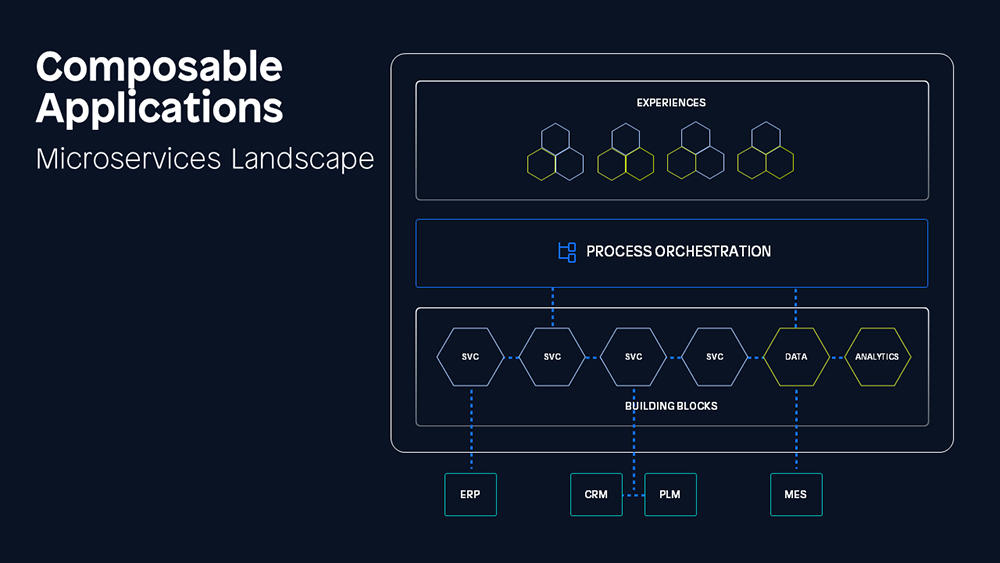 Composable Applications

Microservices Landscape

EXPERIENCES

PROCESS ORCHESTRATION

SVC

SVC

SVC

SVC

DATA

ANALYTICS

BUILDING BLOCKS

ERP

CRM

PLM

MES